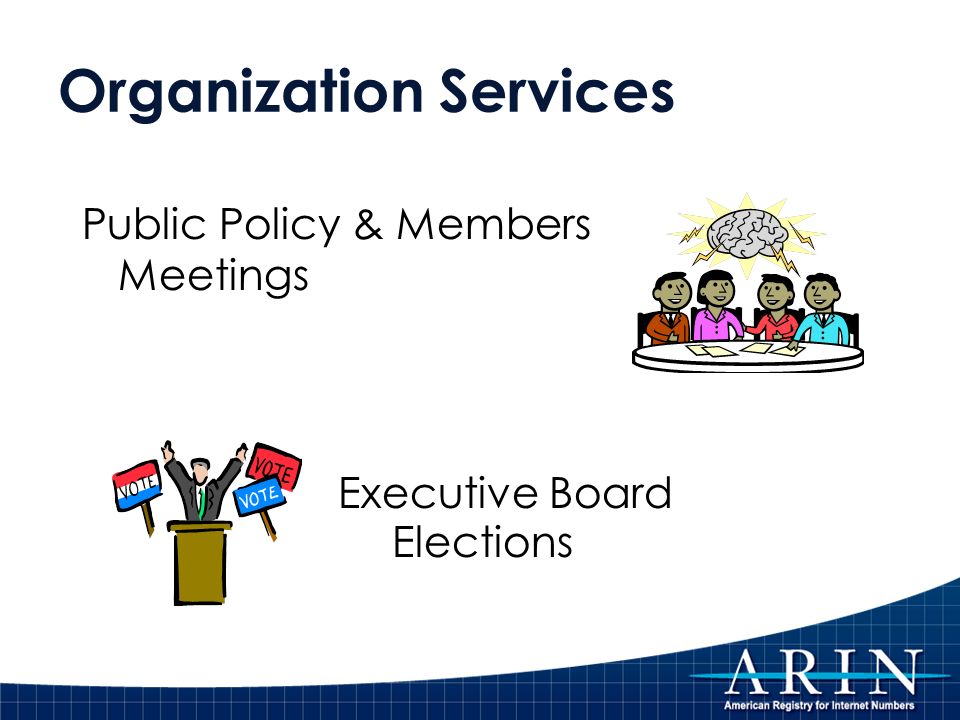 Organization Services

Public Policy & Members Meetings

VOTE VOTE VOTE

Executive Board Elections

ARIN
American Registry for Internet Numbers